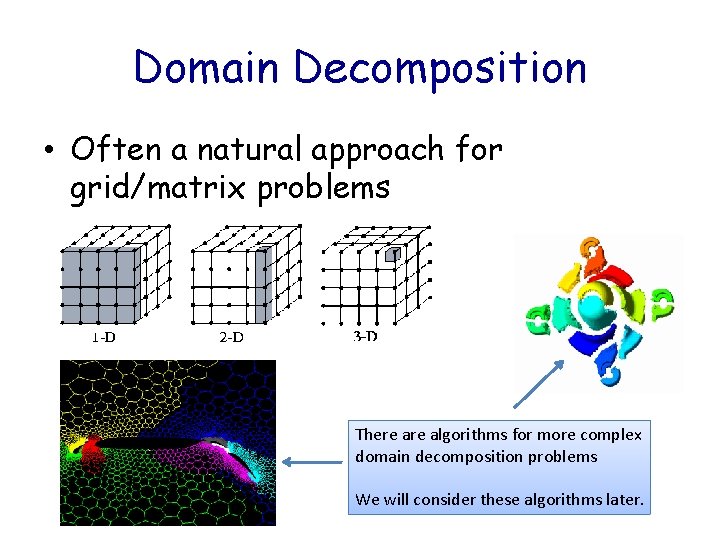 Domain Decomposition

• Often a natural approach for grid/matrix problems

1-D

2-D

3-D

There are algorithms for more complex domain decomposition problems

We will consider these algorithms later.